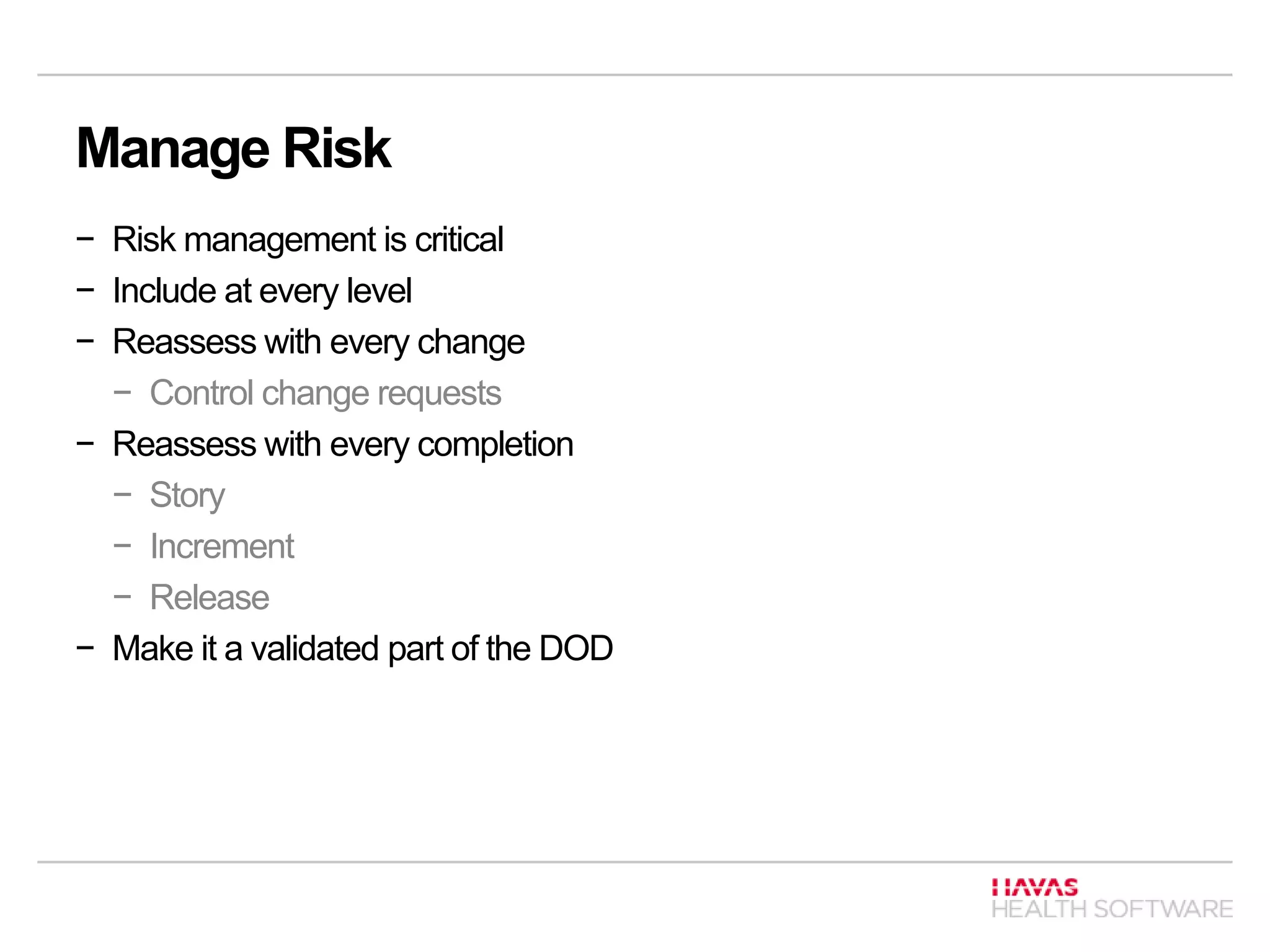 Manage Risk

− Risk management is critical
− Include at every level
− Reassess with every change
  − Control change requests
− Reassess with every completion
  − Story
  − Increment
  − Release
− Make it a validated part of the DOD

HAVAS
HEALTH SOFTWARE